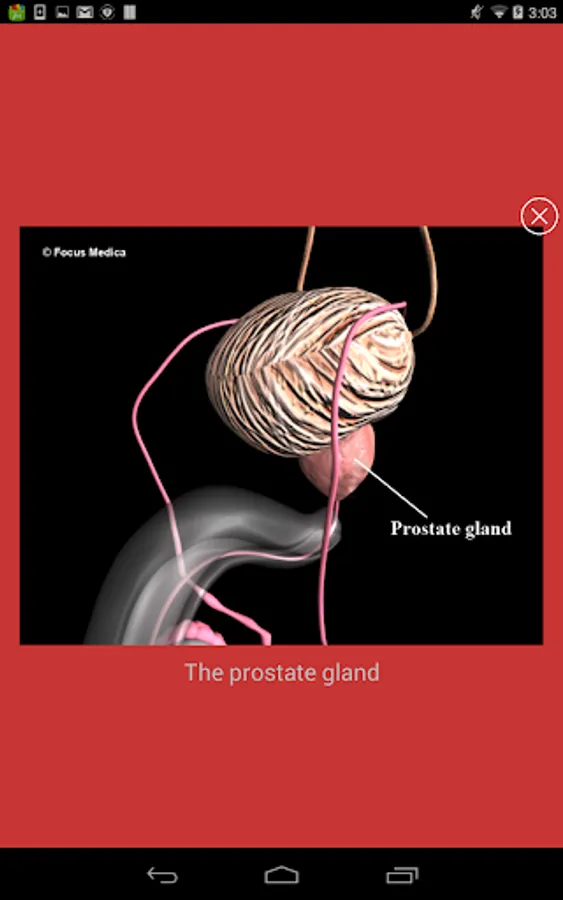 3:03

© Focus Medica

Prostate gland

The prostate gland